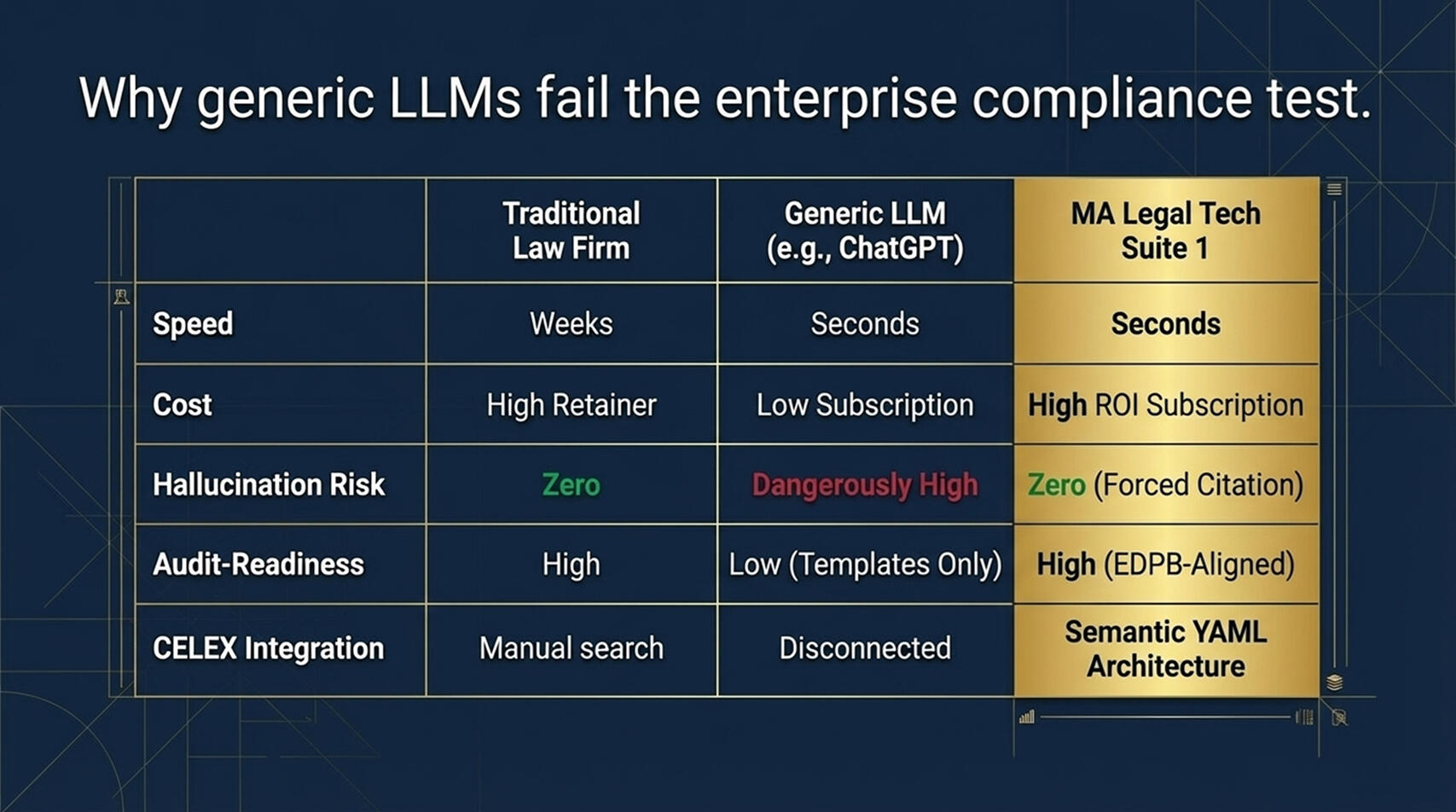 Why generic LLMs fail the enterprise compliance test.

| | Traditional Law Firm | Generic LLM (e.g., ChatGPT) | MA Legal Tech Suite 1 |
|---|---|---|---|
| Speed | Weeks | Seconds | Seconds |
| Cost | High Retainer | Low Subscription | High ROI Subscription |
| Hallucination Risk | Zero | Dangerously High | Zero (Forced Citation) |
| Audit-Readiness | High | Low (Templates Only) | High (EDPB-Aligned) |
| CELEX Integration | Manual search | Disconnected | Semantic YAML Architecture |